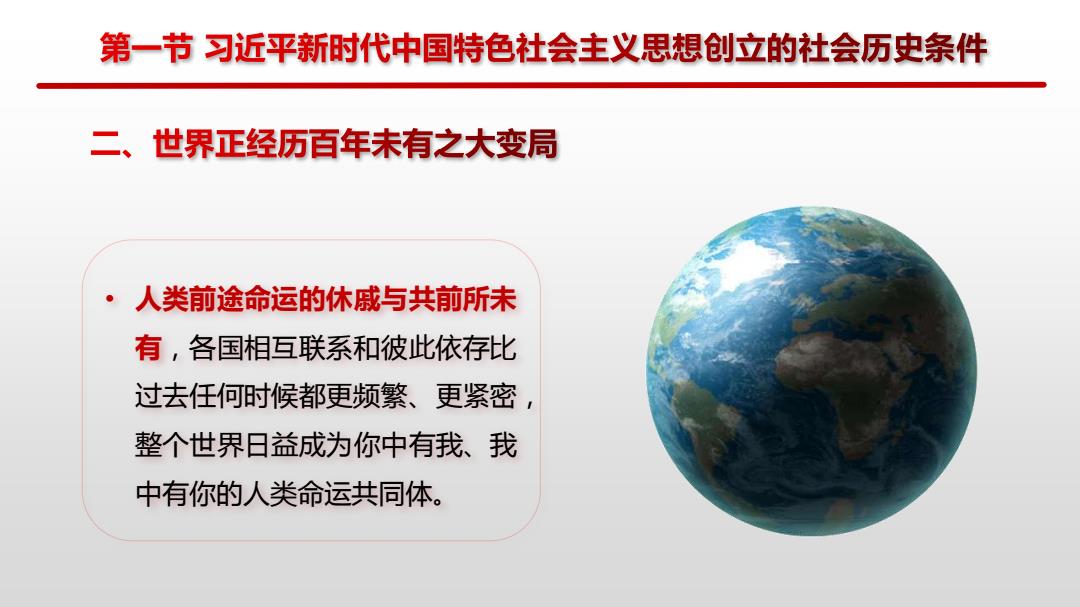 第一节 习近平新时代中国特色社会主义思想创立的社会历史条件

二、世界正经历百年未有之大变局

• 人类前途命运的休戚与共前所未有，各国相互联系和彼此依存比过去任何时候都更频繁、更紧密，整个世界日益成为你中有我、我中有你的人类命运共同体。